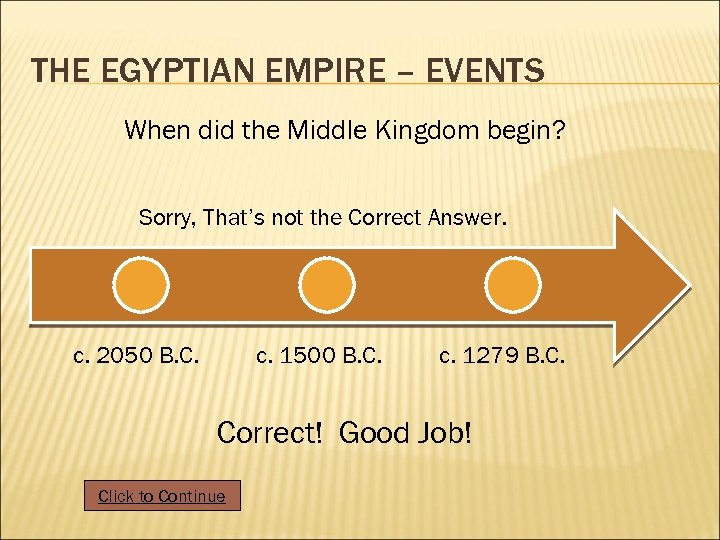 THE EGYPTIAN EMPIRE – EVENTS

When did the Middle Kingdom begin?

Sorry, That's not the Correct Answer.

c. 2050 B.C.

c. 1500 B.C.

c. 1279 B.C.

Correct! Good Job!

Click to Continue